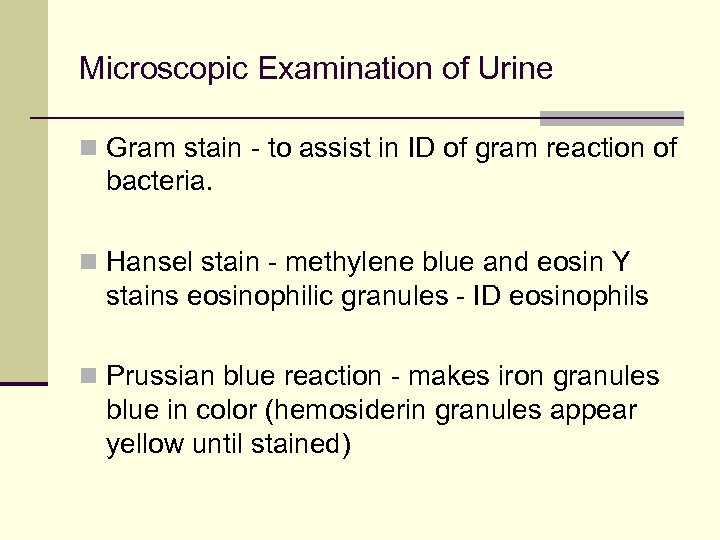 Microscopic Examination of Urine

Gram stain - to assist in ID of gram reaction of bacteria.

Hansel stain - methylene blue and eosin Y stains eosinophilic granules - ID eosinophils

Prussian blue reaction - makes iron granules blue in color (hemosiderin granules appear yellow until stained)